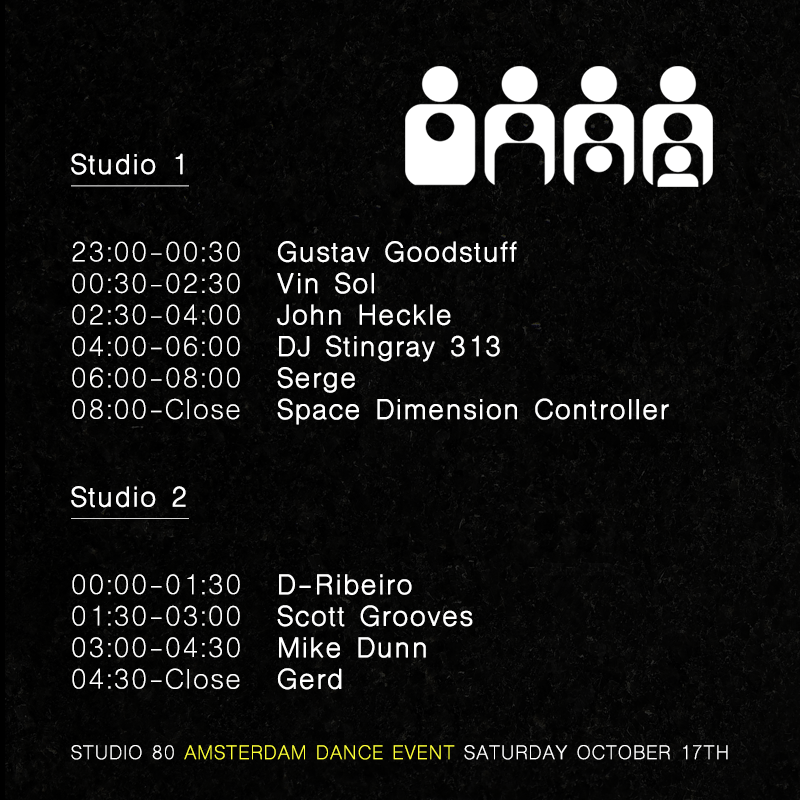 Studio 1

23:00-00:30 Gustav Goodstuff
00:30-02:30 Vin Sol
02:30-04:00 John Heckle
04:00-06:00 DJ Stingray 313
06:00-08:00 Serge
08:00-Close Space Dimension Controller

Studio 2

00:00-01:30 D-Ribeiro
01:30-03:00 Scott Grooves
03:00-04:30 Mike Dunn
04:30-Close Gerd

STUDIO 80 AMSTERDAM DANCE EVENT SATURDAY OCTOBER 17TH